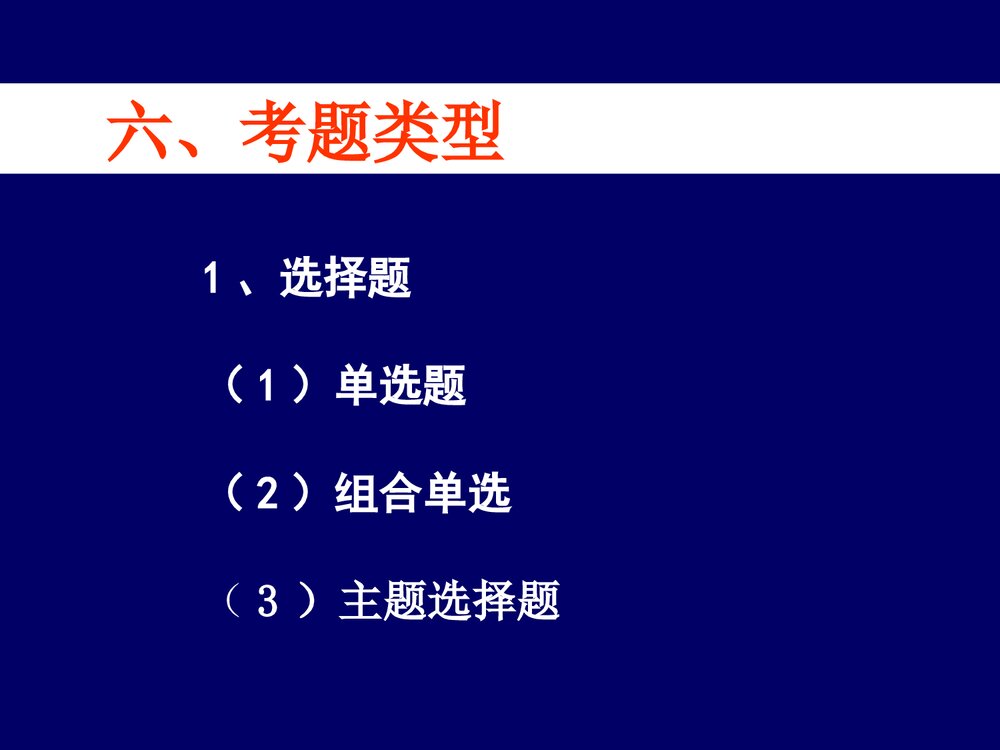 六、考题类型

1、选择题

（1）单选题

（2）组合单选

（3）主题选择题